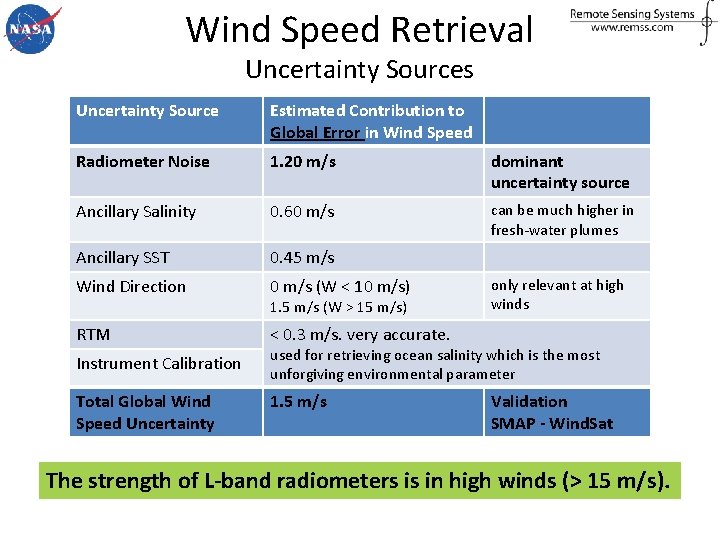 NASA

Wind Speed Retrieval
Uncertainty Sources

Remote Sensing Systems
www.remss.com

| Uncertainty Source | Estimated Contribution to Global Error in Wind Speed | |
|---|---|---|
| Radiometer Noise | 1.20 m/s | dominant uncertainty source |
| Ancillary Salinity | 0.60 m/s | can be much higher in fresh-water plumes |
| Ancillary SST | 0.45 m/s | |
| Wind Direction | 0 m/s (W < 10 m/s) 1.5 m/s (W > 15 m/s) | only relevant at high winds |
| RTM | < 0.3 m/s. very accurate. used for retrieving ocean salinity which is the most unforgiving environmental parameter | |
| Instrument Calibration | | |
| Total Global Wind Speed Uncertainty | 1.5 m/s | Validation SMAP - WindSat |

The strength of L-band radiometers is in high winds (> 15 m/s).